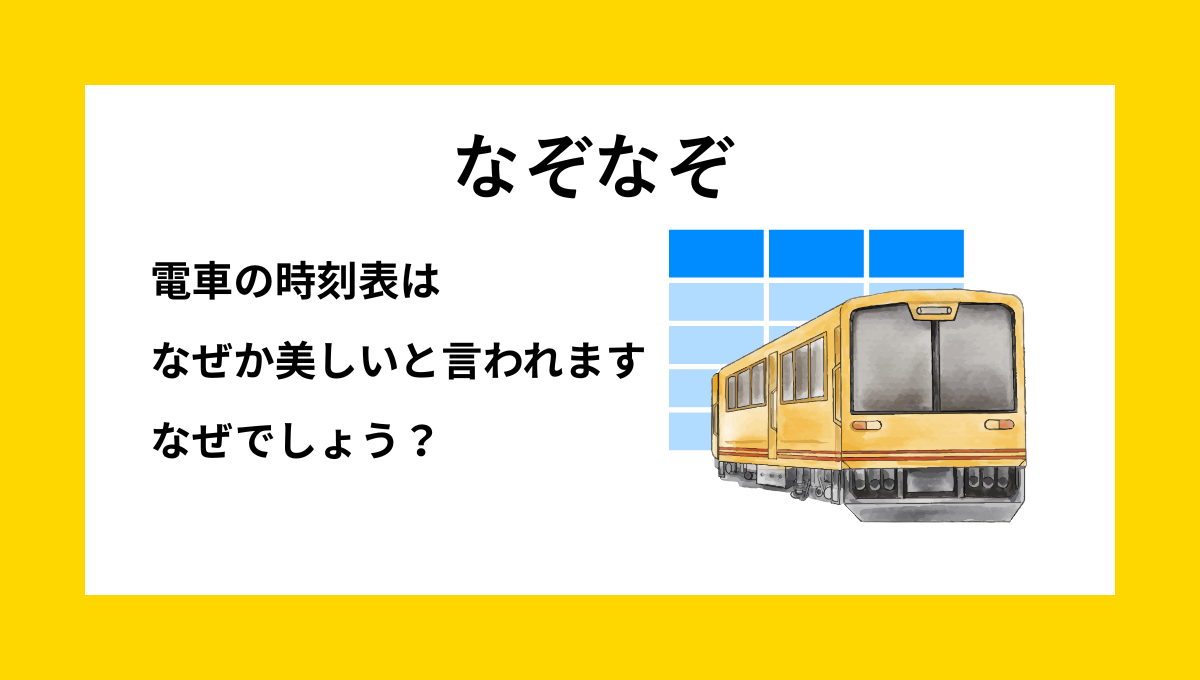 なぞなぞ

電車の時刻表は
なぜか美しいと言われます
なぜでしょう？